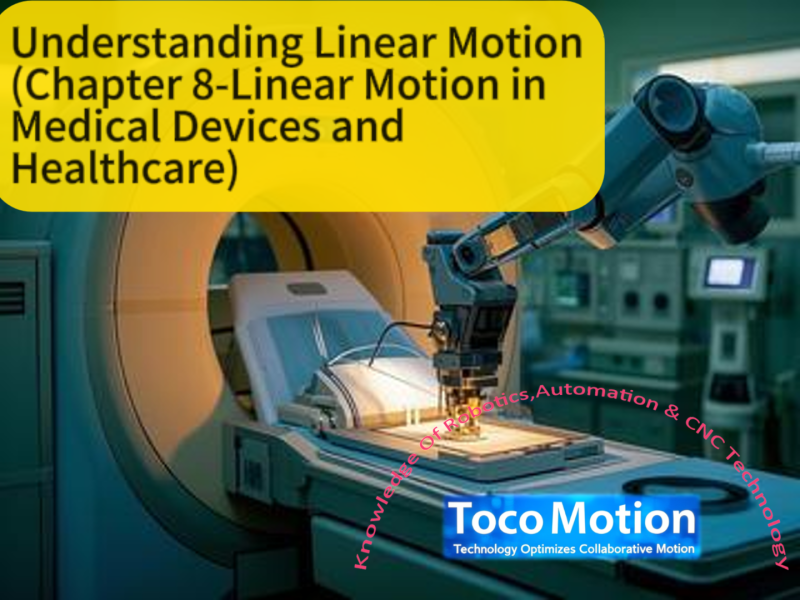 Understanding Linear Motion (Chapter 8-Linear Motion in Medical Devices and Healthcare)

Knowledge Of Robotics,Automation & CNC Technology

Toco Motion
Technology Optimizes Collaborative Motion